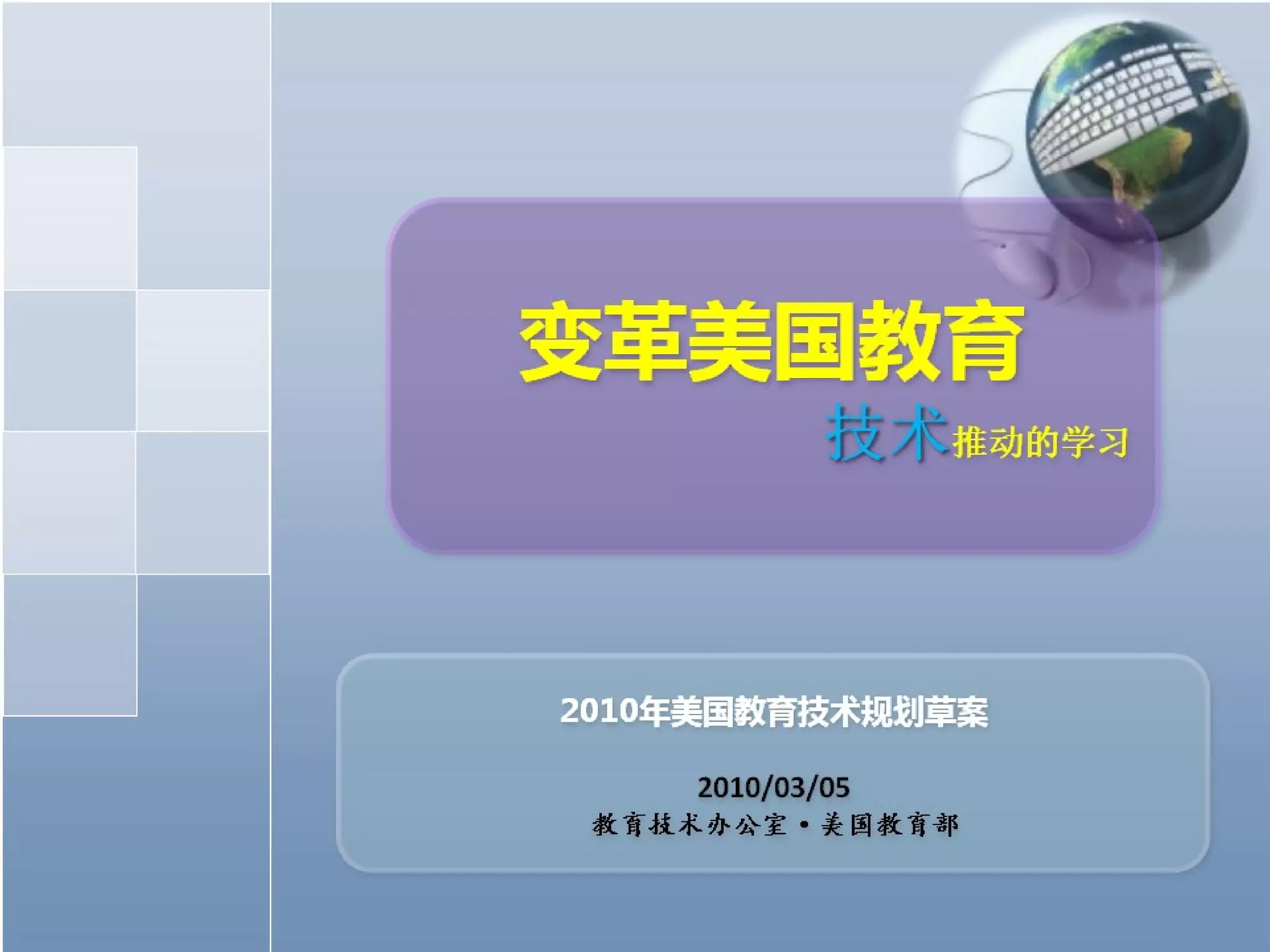 变革美国教育

技术推动的学习

2010年美国教育技术规划草案

2010/03/05

教育技术办公室 • 美国教育部